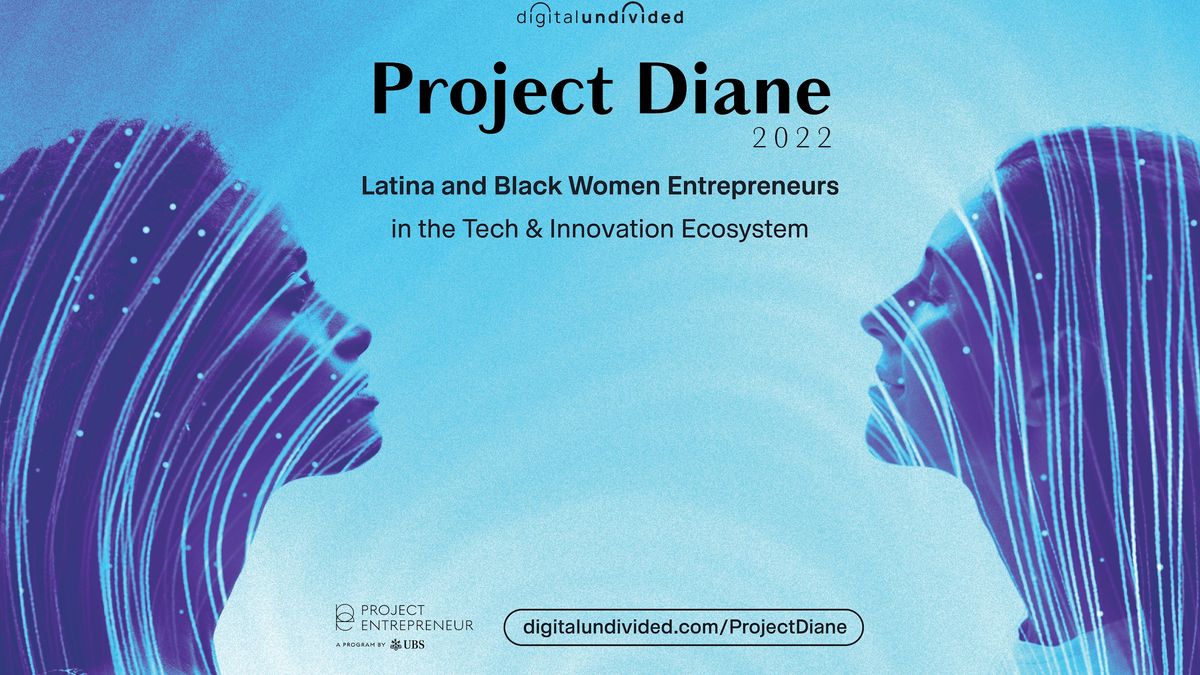 digitalundivided

Project Diane
2022

Latina and Black Women Entrepreneurs
in the Tech & Innovation Ecosystem

PROJECT ENTREPRENEUR
A PROGRAM BY UBS

digitalundivided.com/ProjectDiane